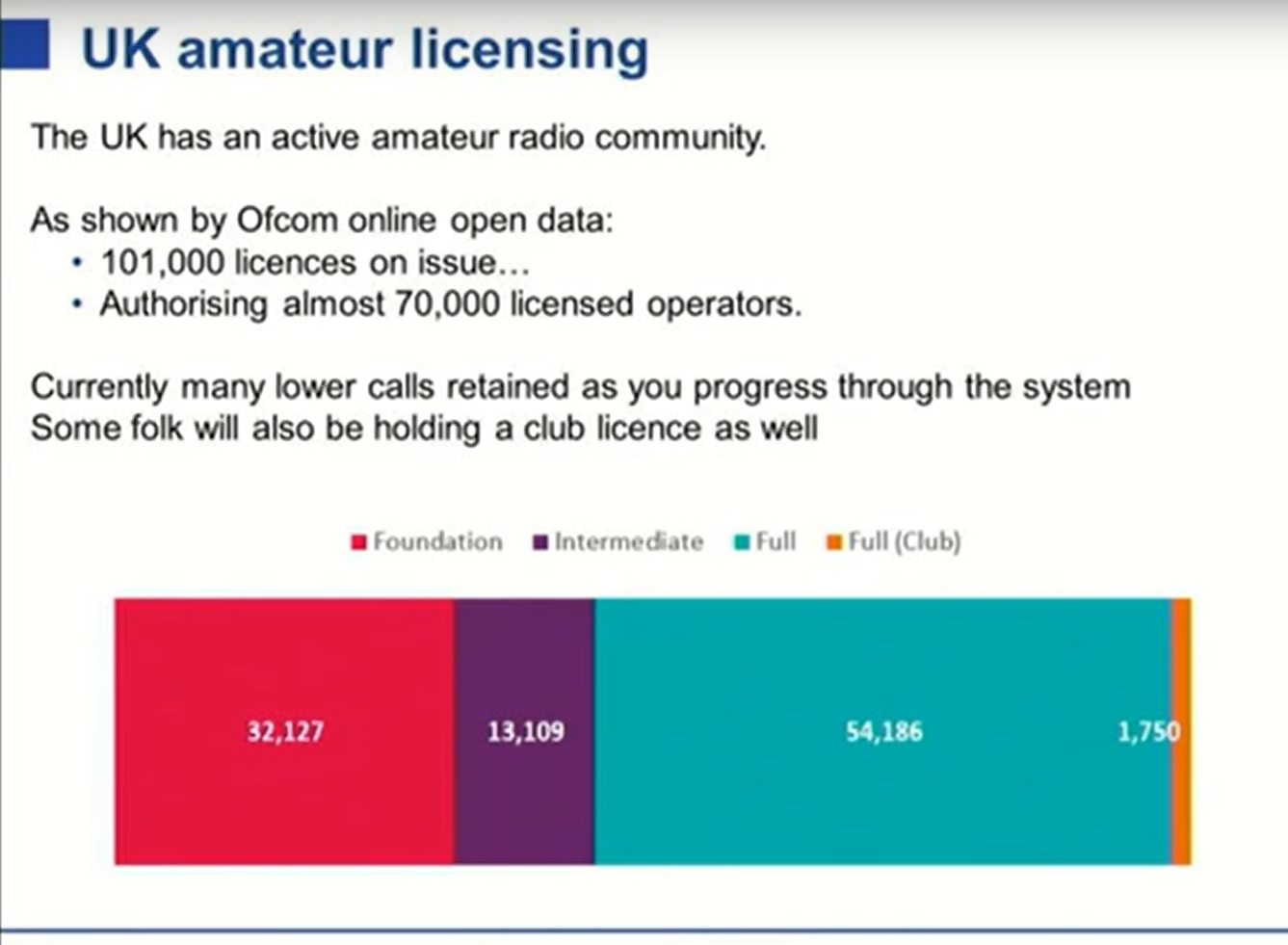 UK amateur licensing

The UK has an active amateur radio community.

As shown by Ofcom online open data:
• 101,000 licences on issue…
• Authorising almost 70,000 licensed operators.

Currently many lower calls retained as you progress through the system
Some folk will also be holding a club licence as well

Foundation Intermediate Full Full (Club)

32,127
13,109
54,186
1,750